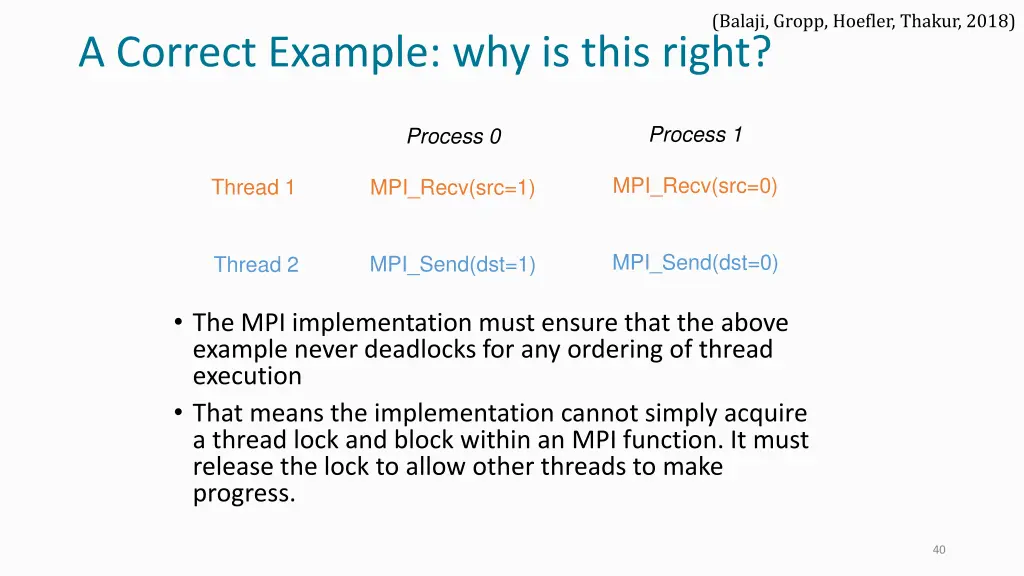 (Balaji, Gropp, Hoefler, Thakur, 2018)

A Correct Example: why is this right?

| | Process 0 | Process 1 |
|---|---|---|
| Thread 1 | MPI_Recv(src=1) | MPI_Recv(src=0) |
| Thread 2 | MPI_Send(dst=1) | MPI_Send(dst=0) |

• The MPI implementation must ensure that the above example never deadlocks for any ordering of thread execution

• That means the implementation cannot simply acquire a thread lock and block within an MPI function. It must release the lock to allow other threads to make progress.

40